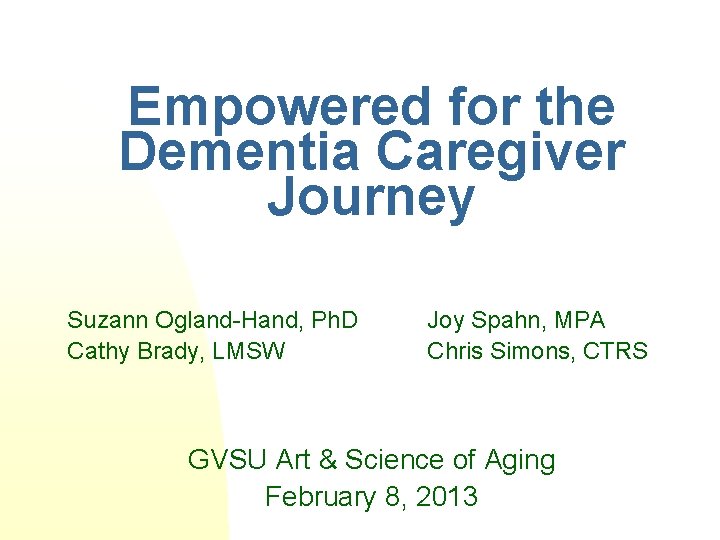 Empowered for the Dementia Caregiver Journey

Suzann Ogland-Hand, PhD
Cathy Brady, LMSW

Joy Spahn, MPA
Chris Simons, CTRS

GVSU Art & Science of Aging
February 8, 2013